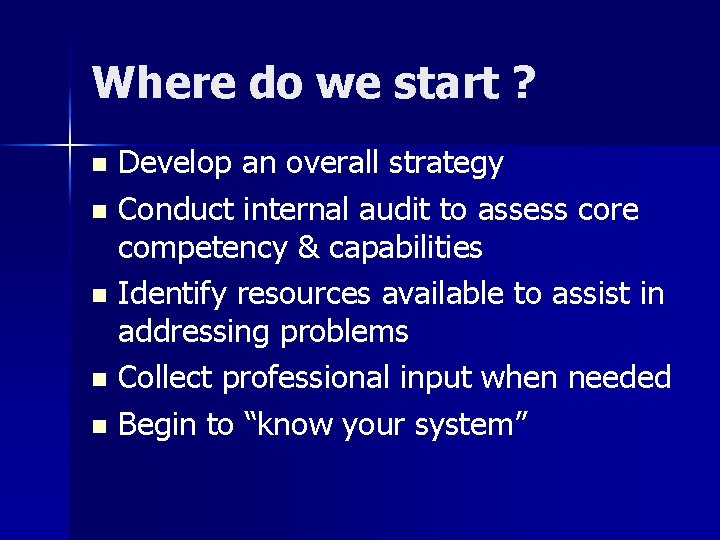 Where do we start ?

- Develop an overall strategy
- Conduct internal audit to assess core competency & capabilities
- Identify resources available to assist in addressing problems
- Collect professional input when needed
- Begin to “know your system”